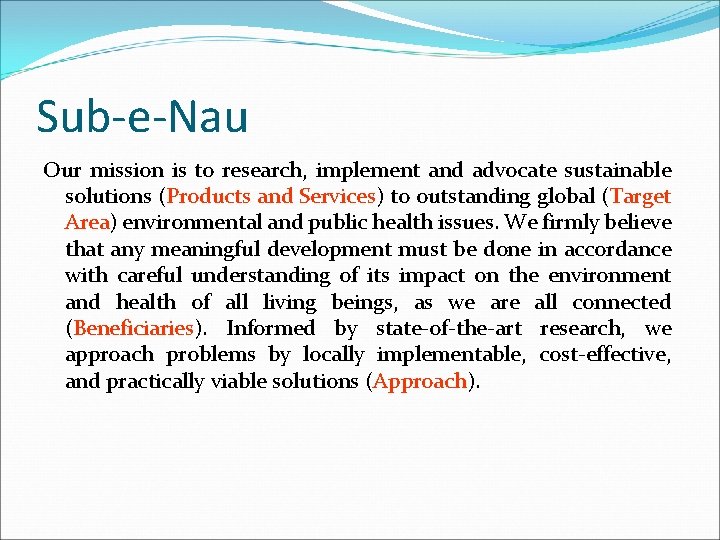 Sub-e-Nau

Our mission is to research, implement and advocate sustainable solutions (Products and Services) to outstanding global (Target Area) environmental and public health issues. We firmly believe that any meaningful development must be done in accordance with careful understanding of its impact on the environment and health of all living beings, as we are all connected (Beneficiaries). Informed by state-of-the-art research, we approach problems by locally implementable, cost-effective, and practically viable solutions (Approach).